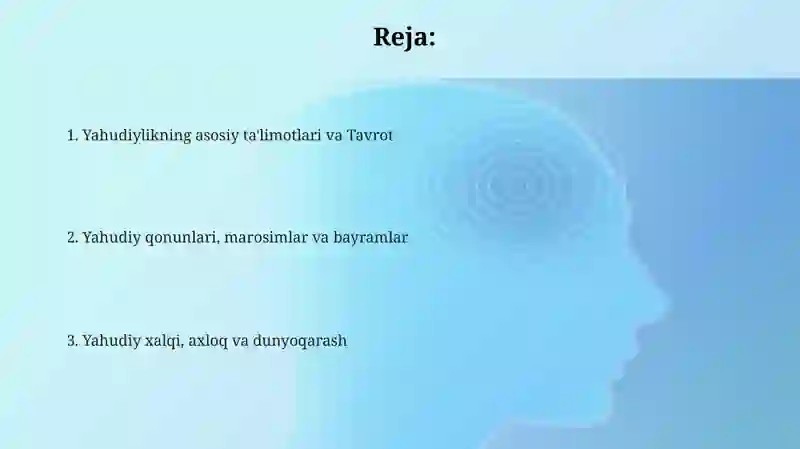 Reja:

1. Yahudiylikning asosiy ta'limotlari va Tavrot

2. Yahudiy qonunlari, marosimlar va bayramlar

3. Yahudiy xalqi, axloq va dunyoqarash